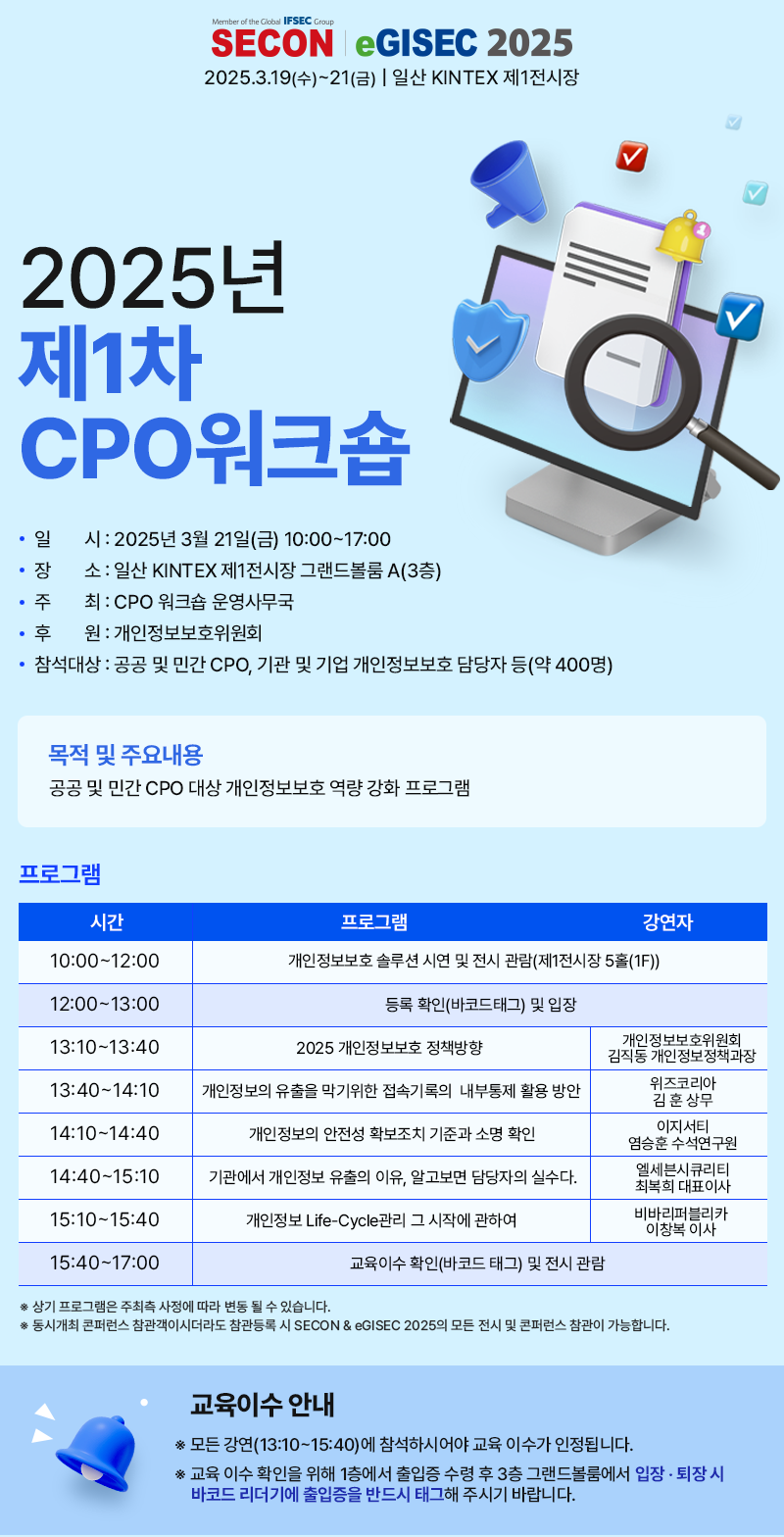 Member of the Global IFSEC Group
SECON | eGISEC 2025
2025.3.19(수)~21(금) | 일산 KINTEX 제1전시장

2025년
제1차
CPO워크숍

• 일 시 : 2025년 3월 21일(금) 10:00~17:00
• 장 소 : 일산 KINTEX 제1전시장 그랜드볼룸 A(3층)
• 주 최 : CPO 워크숍 운영사무국
• 후 원 : 개인정보보호위원회
• 참석대상 : 공공 및 민간 CPO, 기관 및 기업 개인정보보호 담당자 등(약 400명)

목적 및 주요내용
공공 및 민간 CPO 대상 개인정보보호 역량 강화 프로그램

프로그램

| 시간 | 프로그램 | 강연자 |
|---|---|---|
| 10:00~12:00 | 개인정보보호 솔루션 시연 및 전시 관람(제1전시장 5홀(1F)) | |
| 12:00~13:00 | 등록 확인(바코드태그) 및 입장 | |
| 13:10~13:40 | 2025 개인정보보호 정책방향 | 개인정보보호위원회 김직동 개인정보정책과장 |
| 13:40~14:10 | 개인정보의 유출을 막기위한 접속기록의 내부통제 활용 방안 | 위즈코리아 김 훈 상무 |
| 14:10~14:40 | 개인정보의 안전성 확보조치 기준과 소명 확인 | 이지서티 염승훈 수석연구원 |
| 14:40~15:10 | 기관에서 개인정보 유출의 이유, 알고보면 담당자의 실수다. | 엘세븐시큐리티 최복희 대표이사 |
| 15:10~15:40 | 개인정보 Life-Cycle관리 그 시작에 관하여 | 비바리퍼블리카 이창복 이사 |
| 15:40~17:00 | 교육이수 확인(바코드 태그) 및 전시 관람 | |

※ 상기 프로그램은 주최측 사정에 따라 변동 될 수 있습니다.
※ 동시개최 콘퍼런스 참관객이시더라도 참관등록 시 SECON & eGISEC 2025의 모든 전시 및 콘퍼런스 참관이 가능합니다.

교육이수 안내
※ 모든 강연(13:10~15:40)에 참석하시어야 교육 이수가 인정됩니다.
※ 교육 이수 확인을 위해 1층에서 출입증 수령 후 3층 그랜드볼룸에서 입장 · 퇴장 시 바코드 리더기에 출입증을 반드시 태그해 주시기 바랍니다.